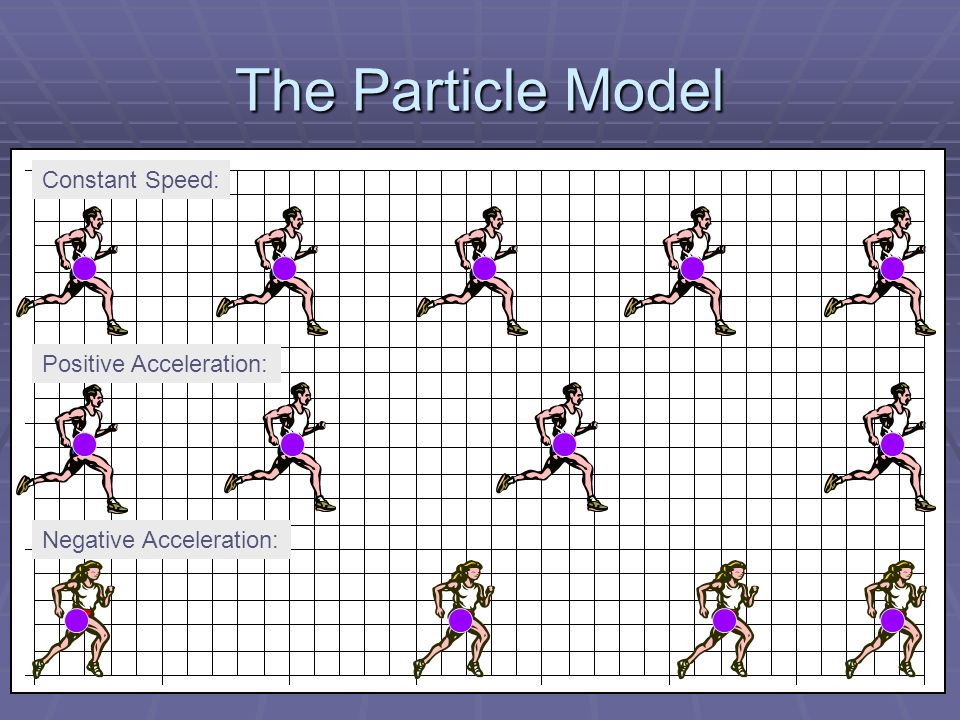 The Particle Model

Constant Speed:

Positive Acceleration:

Negative Acceleration: